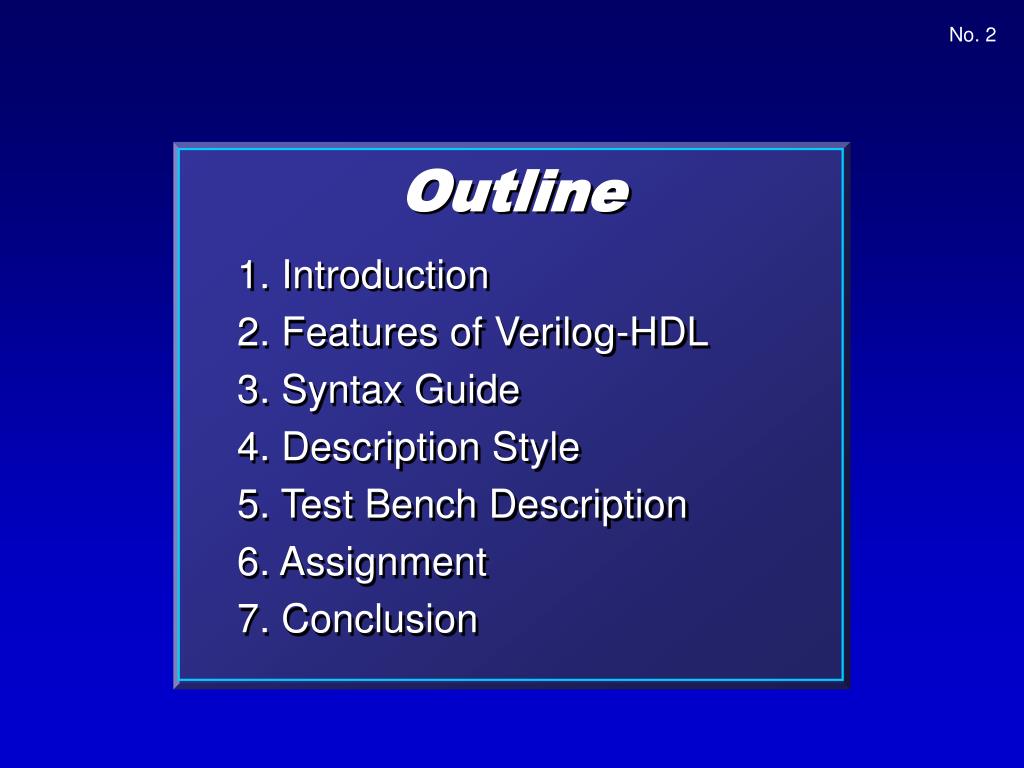 No. 2

Outline

1. Introduction
2. Features of Verilog-HDL
3. Syntax Guide
4. Description Style
5. Test Bench Description
6. Assignment
7. Conclusion